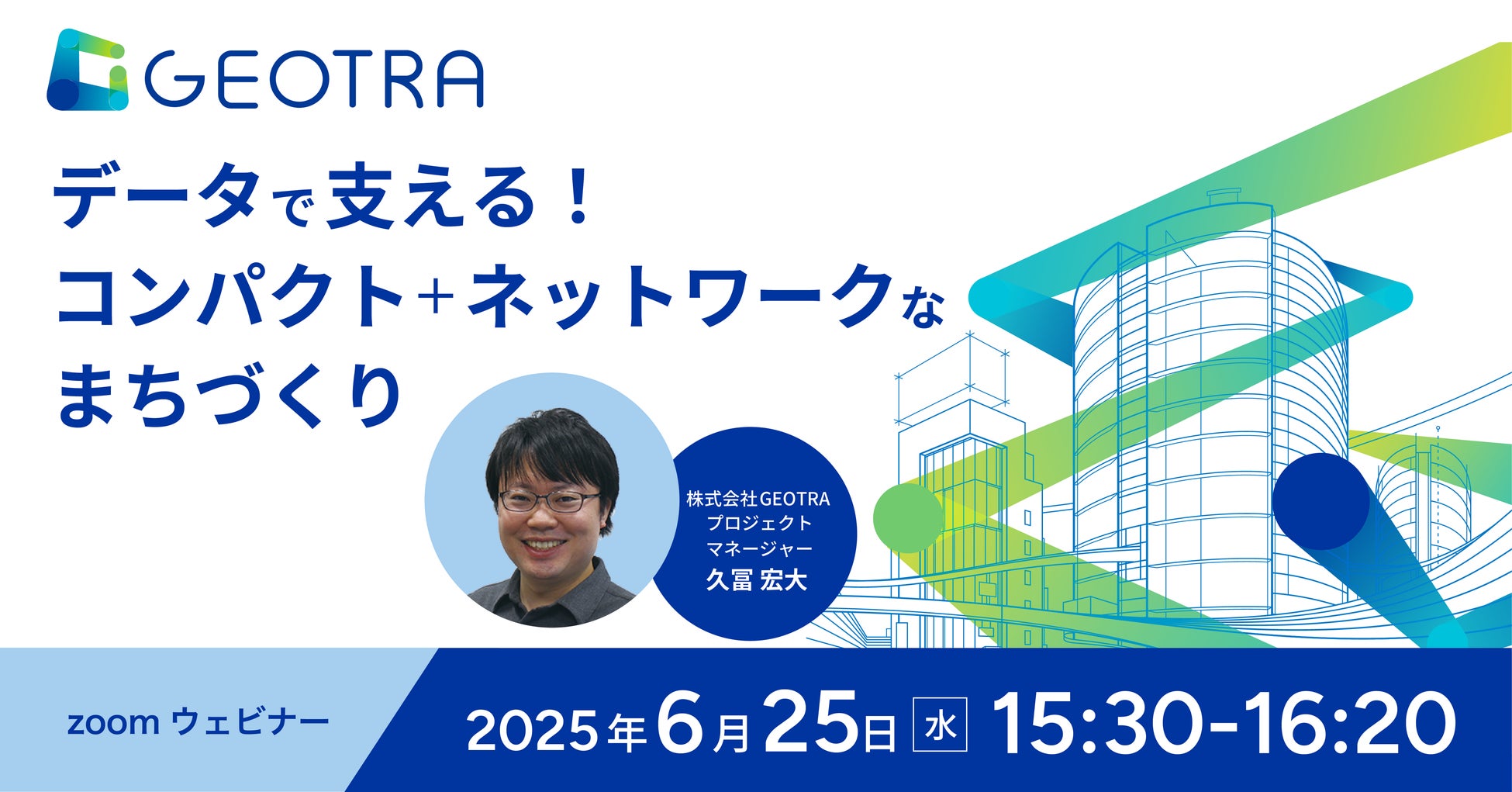 GEOTRA

データで支える！
コンパクト+ネットワークな
まちづくり

株式会社GEOTRA
プロジェクト
マネージャー
久冨 宏大

zoom ウェビナー

2025年6月25日 水 15:30-16:20